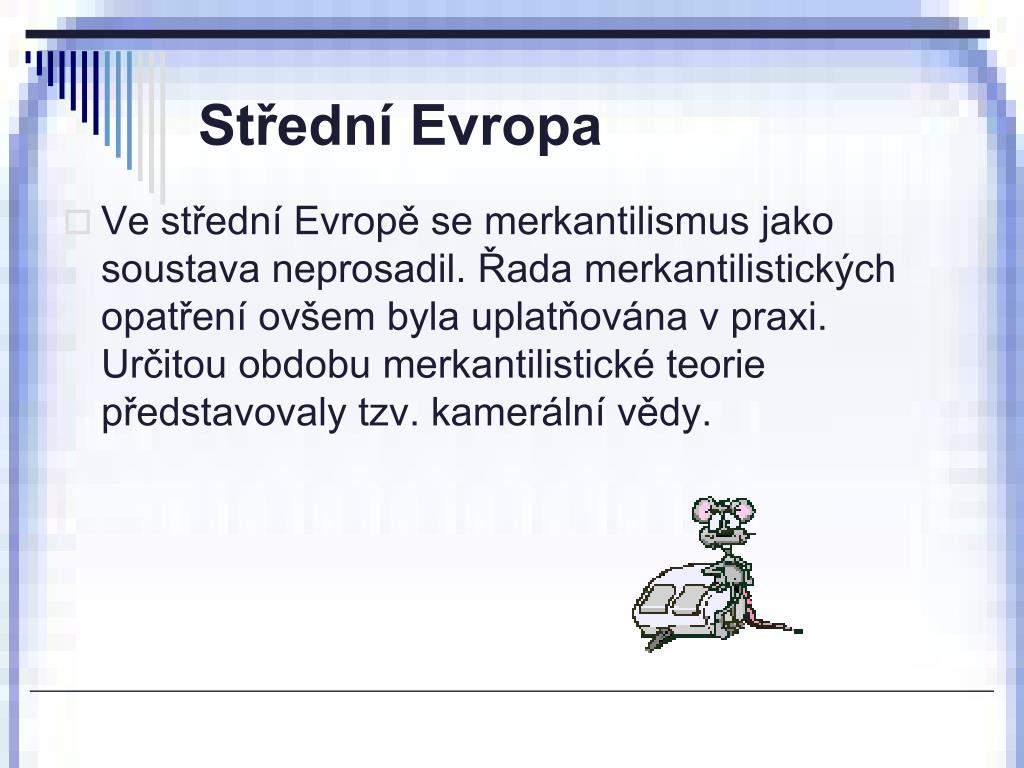 Střední Evropa

Ve střední Evropě se merkantilismus jako soustava neprosadil. Řada merkantilistických opatření ovšem byla uplatňována v praxi. Určitou obdobu merkantilistické teorie představovaly tzv. kamerální vědy.